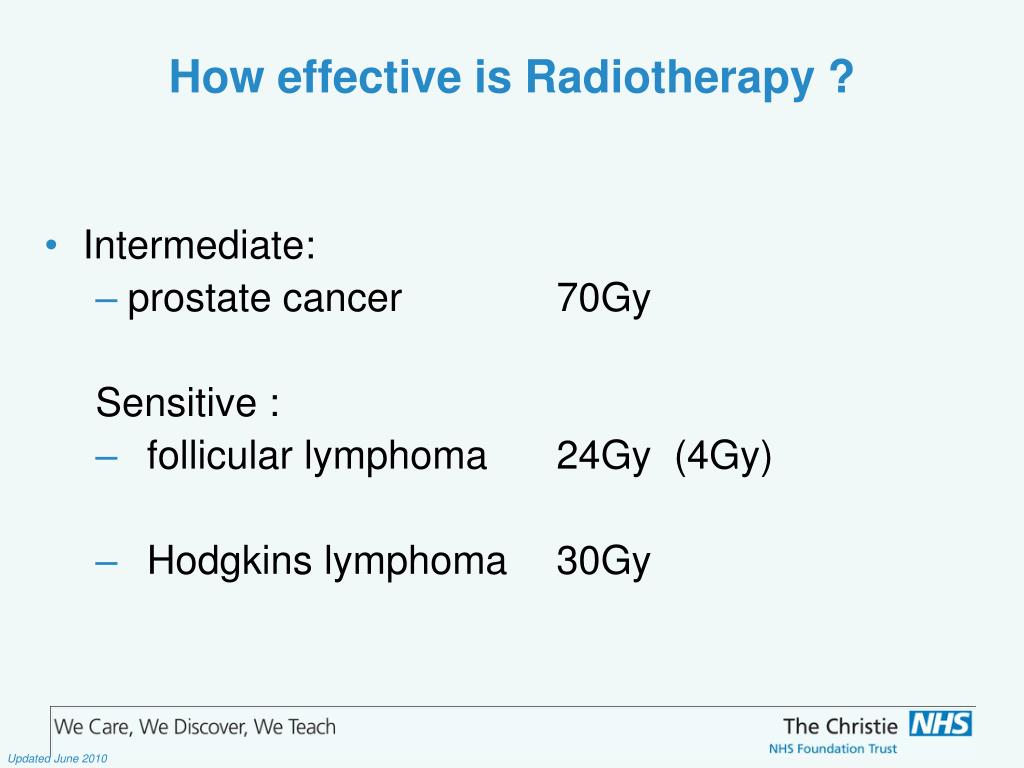 How effective is Radiotherapy ?

• Intermediate:
– prostate cancer 70Gy

Sensitive :
– follicular lymphoma 24Gy (4Gy)

– Hodgkins lymphoma 30Gy

We Care, We Discover, We Teach

The Christie NHS
NHS Foundation Trust

Updated June 2010